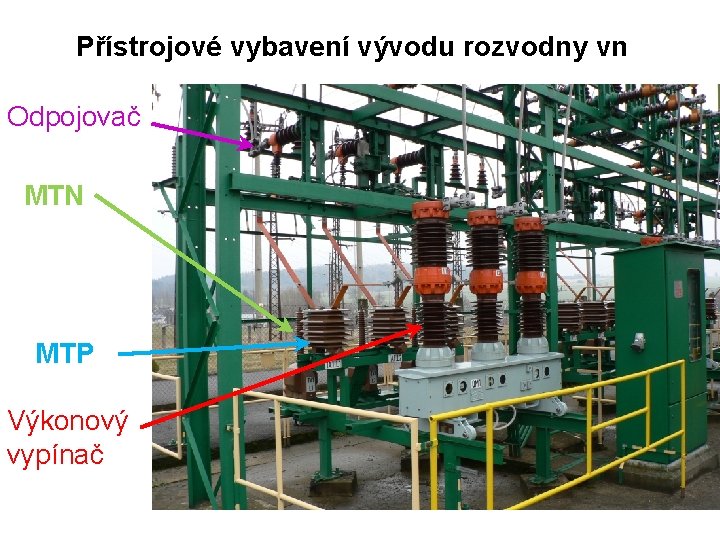 Přístrojové vybavení vývodu rozvodny vn

Odpojovač

MTN

MTP

Výkonový vypínač